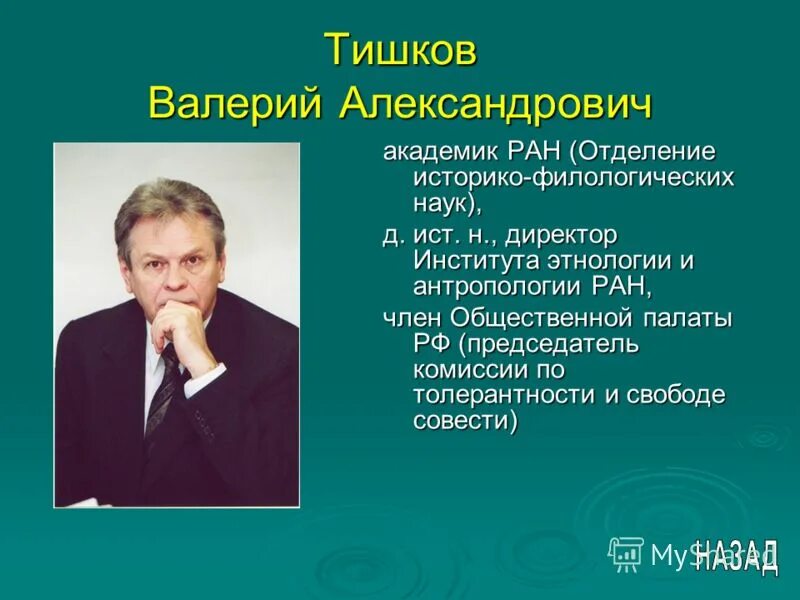 Тишков
Валерий Александрович

академик РАН (Отделение историко-филологических наук),

д. ист. н., директор Института этнологии и антропологии РАН,

член Общественной палаты РФ (председатель комиссии по толерантности и свободе совести)

MyShared

НАЗАД